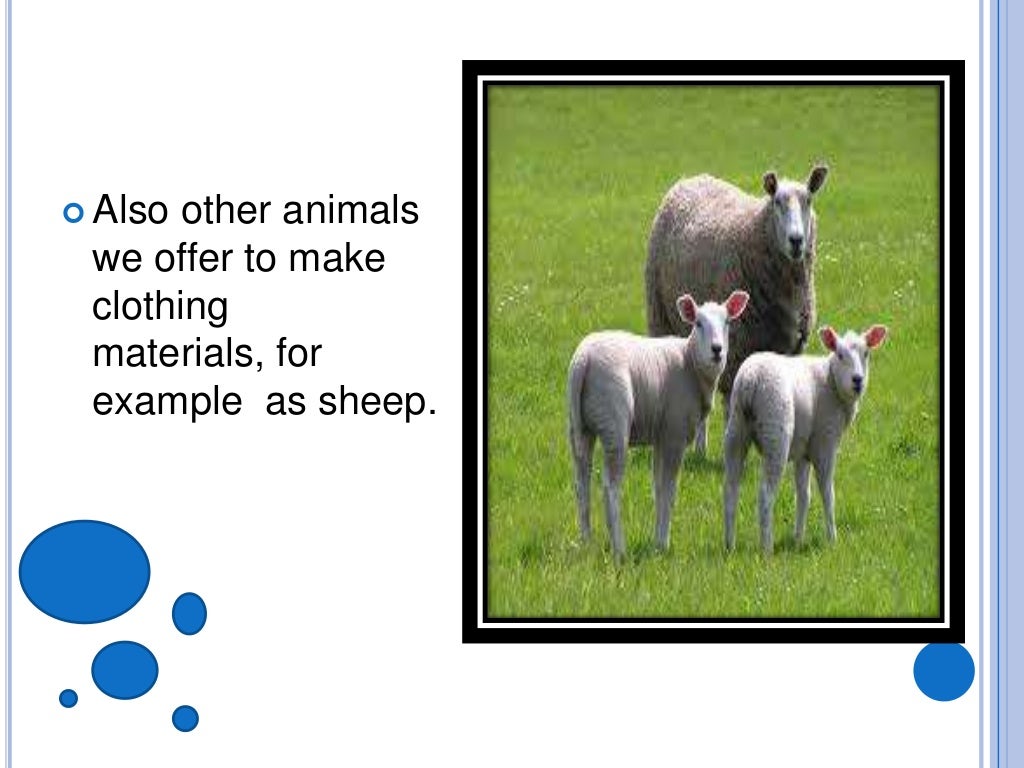 Also other animals we offer to make clothing materials, for example  as sheep.